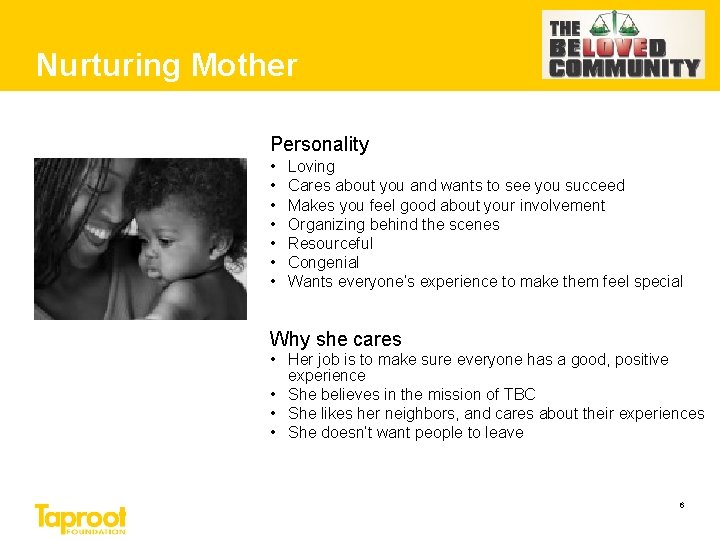 Nurturing Mother

THE BELOVED COMMUNITY

Personality
• Loving
• Cares about you and wants to see you succeed
• Makes you feel good about your involvement
• Organizing behind the scenes
• Resourceful
• Congenial
• Wants everyone's experience to make them feel special

Why she cares
• Her job is to make sure everyone has a good, positive experience
• She believes in the mission of TBC
• She likes her neighbors, and cares about their experiences
• She doesn't want people to leave

Taproot FOUNDATION

6